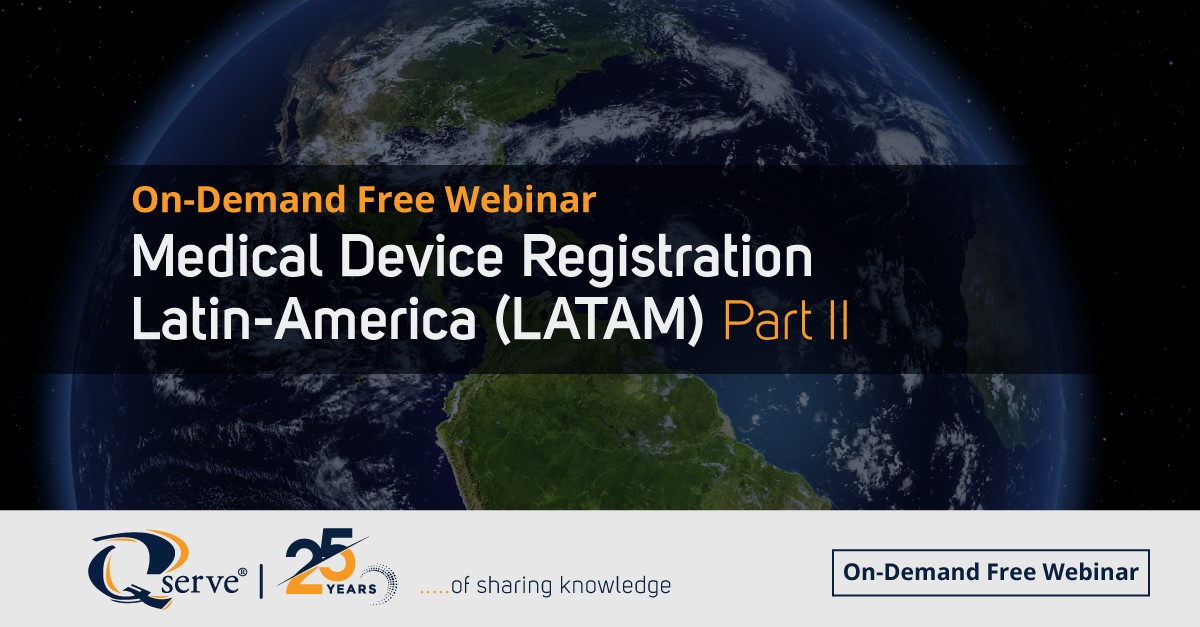 On-Demand Free Webinar

Medical Device Registration Latin-America (LATAM) Part II

Qserve® | 25 YEARS .....of sharing knowledge

On-Demand Free Webinar